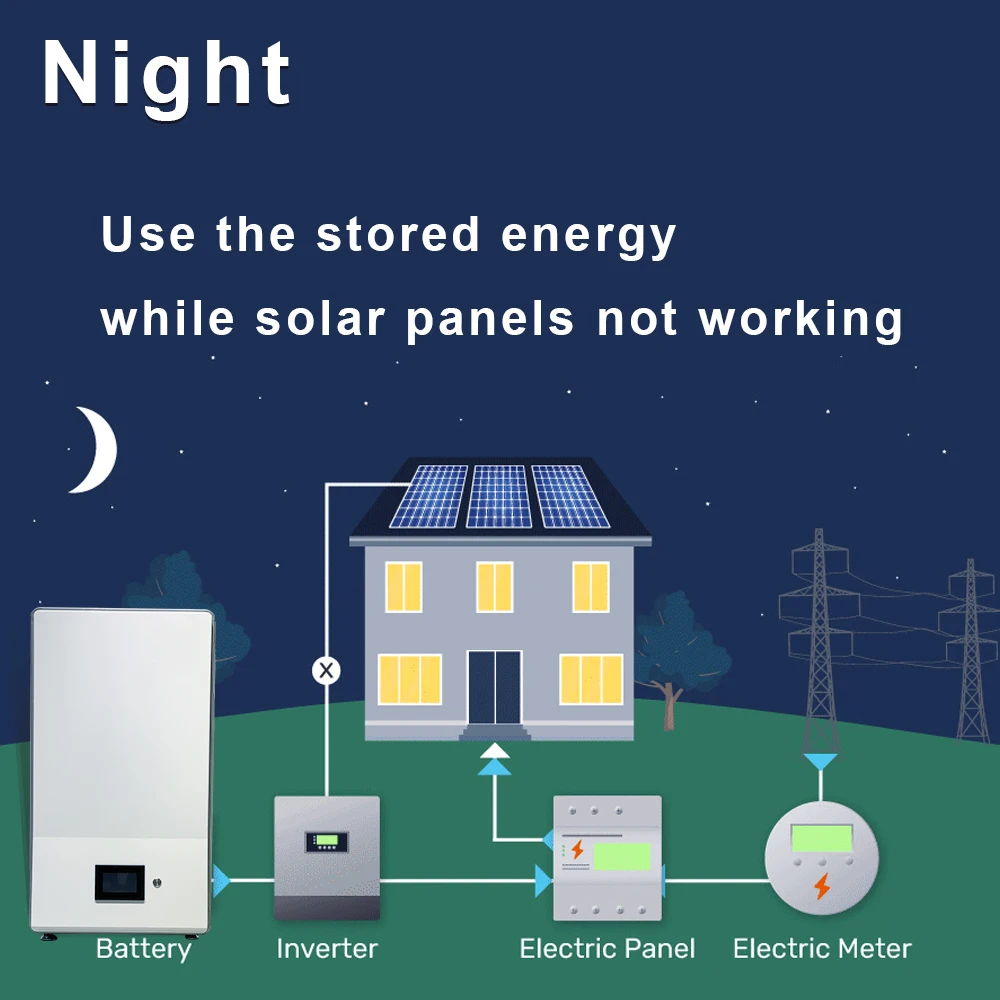 Night

Use the stored energy while solar panels not working

Battery
Inverter
Electric Panel
Electric Meter